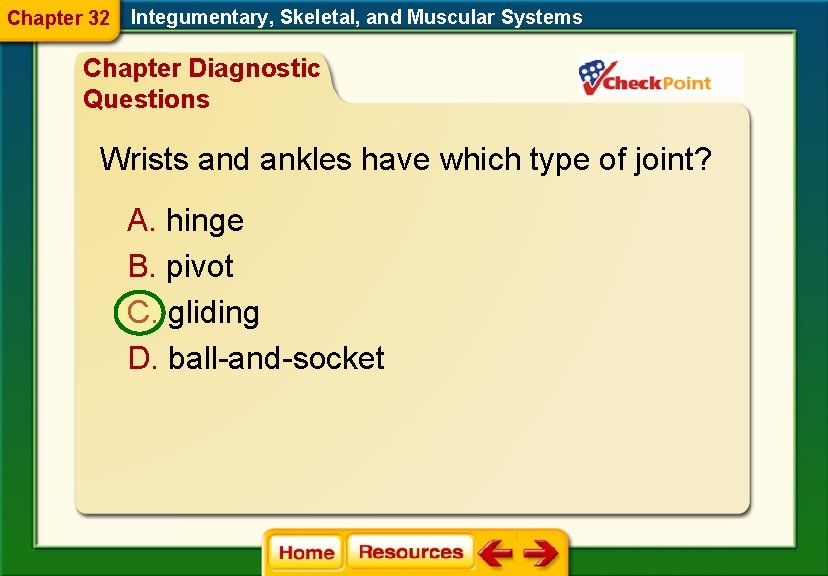 Chapter 32 Integumentary, Skeletal, and Muscular Systems

Chapter Diagnostic Questions

CheckPoint

Wrists and ankles have which type of joint?

A. hinge
B. pivot
C. gliding
D. ball-and-socket

Home Resources